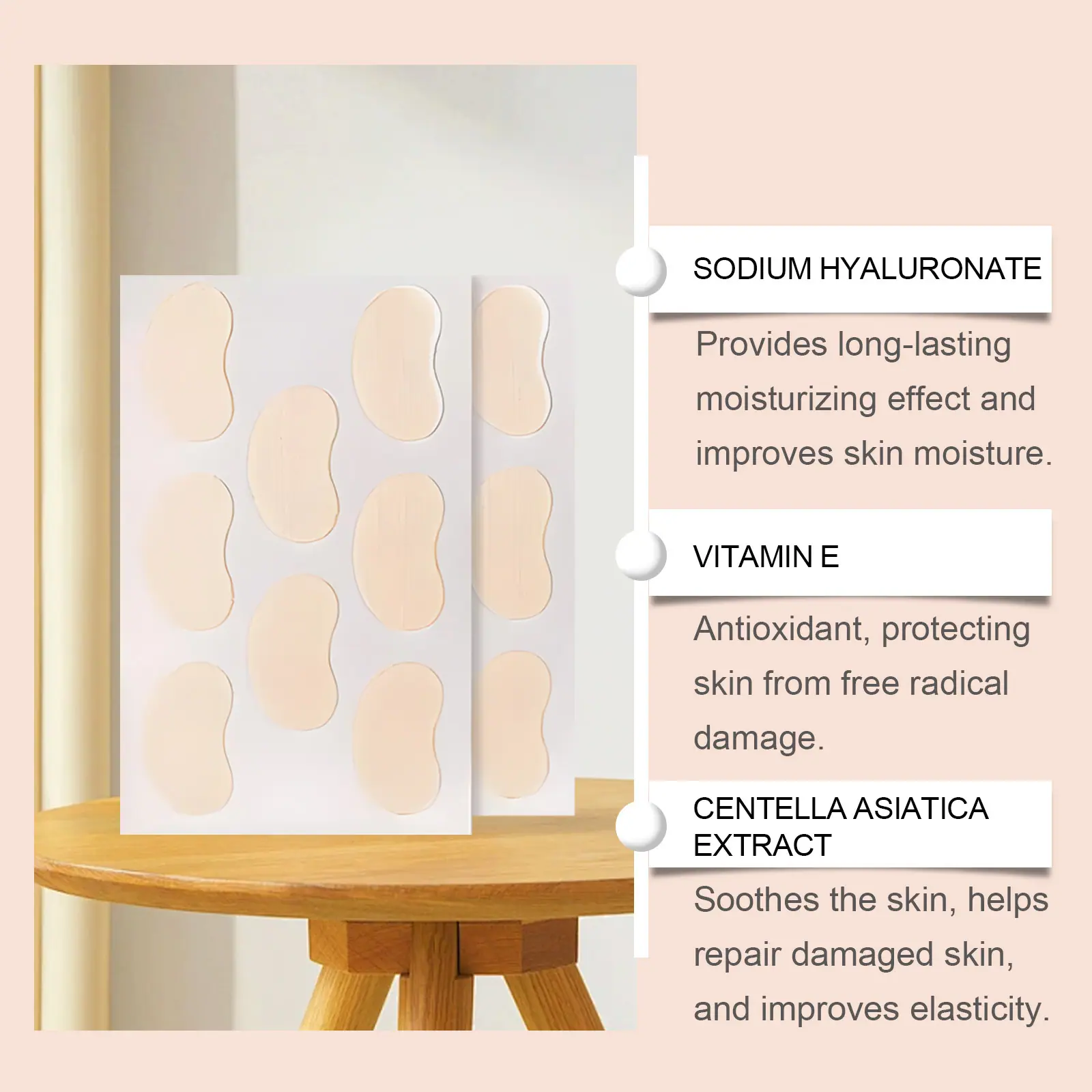 SODIUM HYALURONATE

Provides long-lasting moisturizing effect and improves skin moisture.

VITAMIN E

Antioxidant, protecting skin from free radical damage.

CENTELLA ASIATICA
EXTRACT

Soothes the skin, helps repair damaged skin, and improves elasticity.